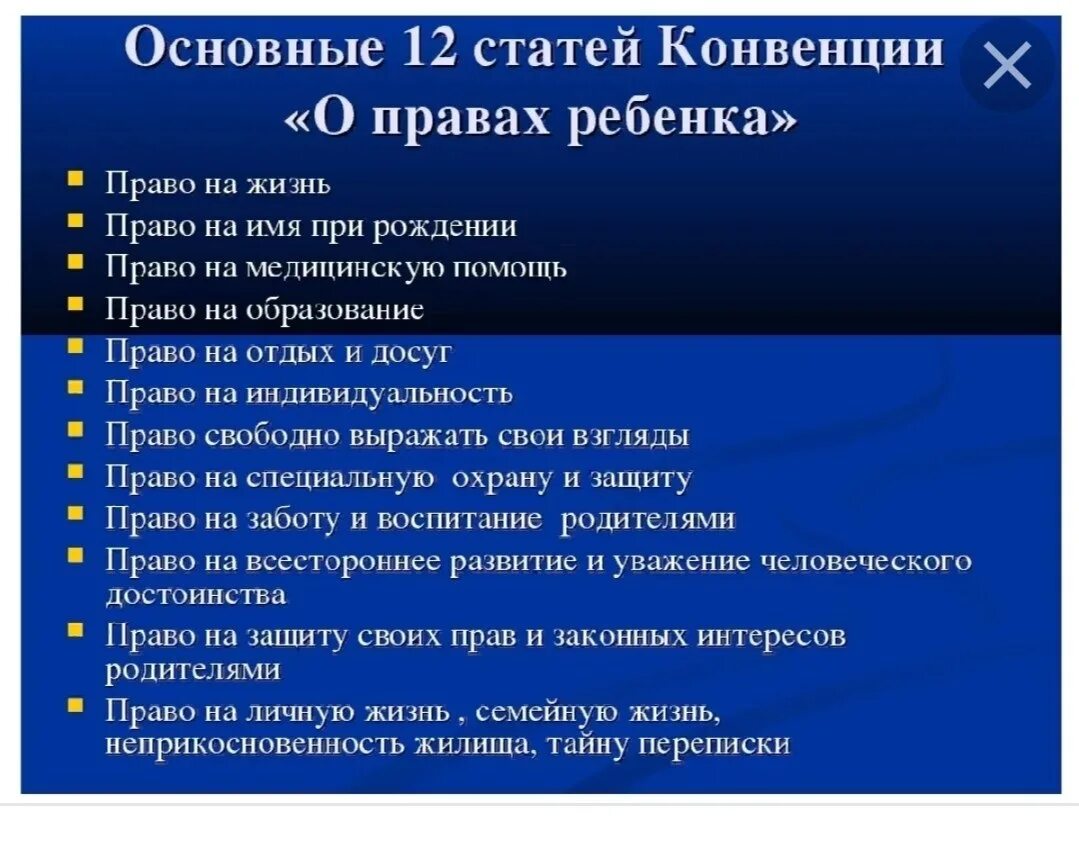 Основные 12 статей Конвенции «О правах ребенка»

- Право на жизнь
- Право на имя при рождении
- Право на медицинскую помощь
- Право на образование
- Право на отдых и досуг
- Право на индивидуальность
- Право свободно выражать свои взгляды
- Право на специальную охрану и защиту
- Право на заботу и воспитание родителями
- Право на всестороннее развитие и уважение человеческого достоинства
- Право на защиту своих прав и законных интересов родителями
- Право на личную жизнь , семейную жизнь, неприкосновенность жилища, тайну переписки